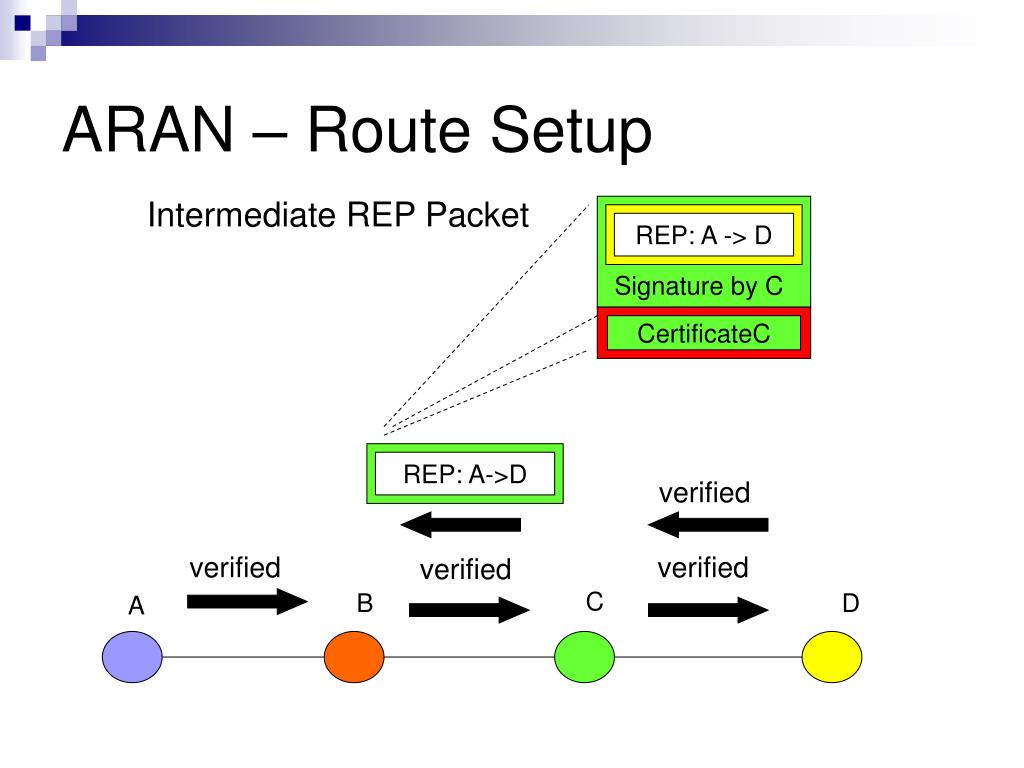 ARAN – Route Setup

Intermediate REP Packet

REP: A -> D

Signature by C

CertificateC

REP: A->D

verified

verified

verified

verified

A

B

C

D